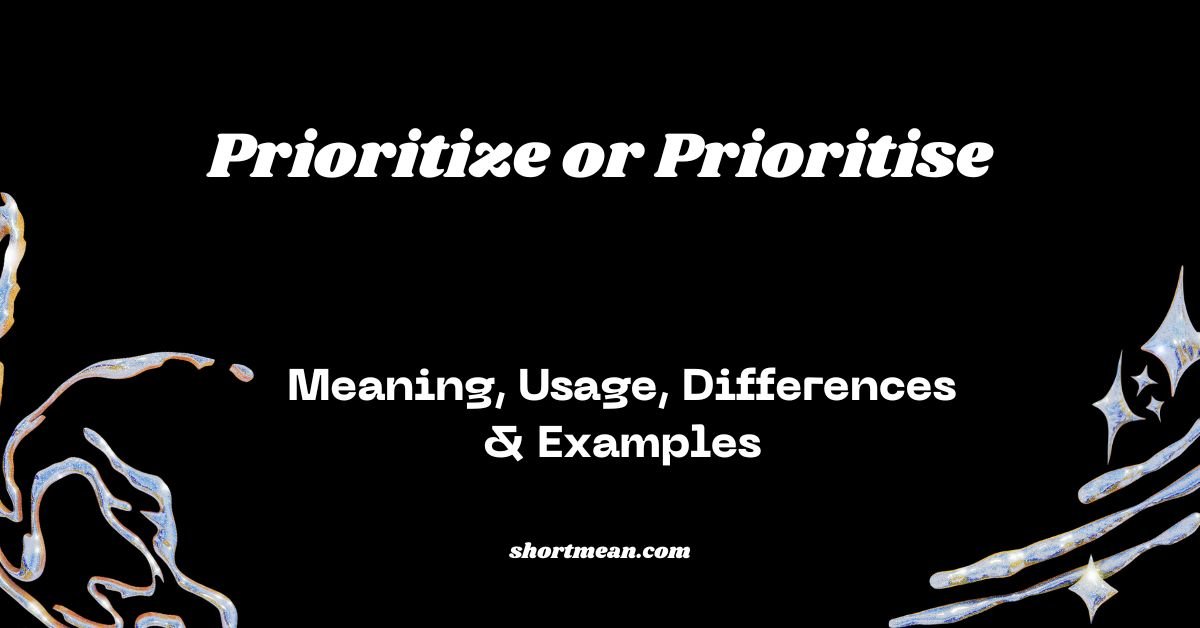 Prioritize or Prioritise

Meaning, Usage, Differences & Examples

shortmean.com